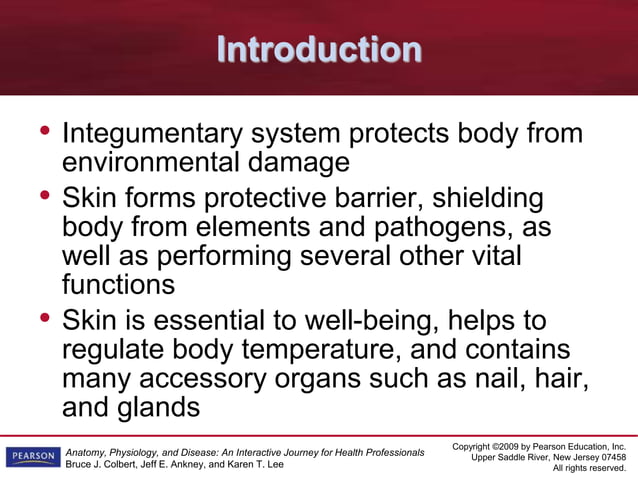 Introduction

• Integumentary system protects body from environmental damage

• Skin forms protective barrier, shielding body from elements and pathogens, as well as performing several other vital functions

• Skin is essential to well-being, helps to regulate body temperature, and contains many accessory organs such as nail, hair, and glands

PEARSON

Anatomy, Physiology, and Disease: An Interactive Journey for Health Professionals
Bruce J. Colbert, Jeff E. Ankney, and Karen T. Lee

Copyright ©2009 by Pearson Education, Inc.
Upper Saddle River, New Jersey 07458
All rights reserved.